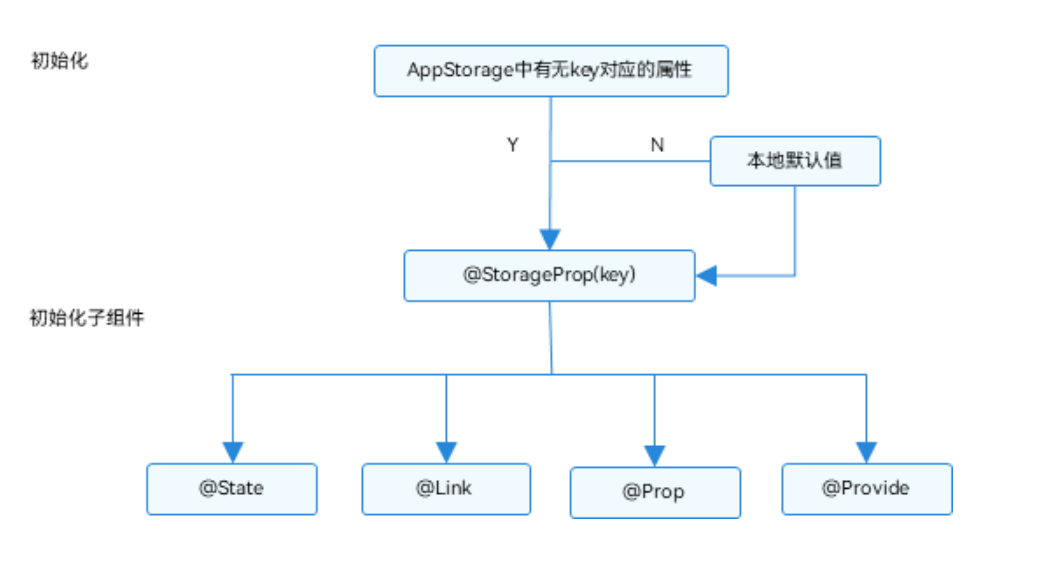 初始化

AppStorage中有无key对应的属性

Y

N

本地默认值

@StorageProp(key)

初始化子组件

@State

@Link

@Prop

@Provide